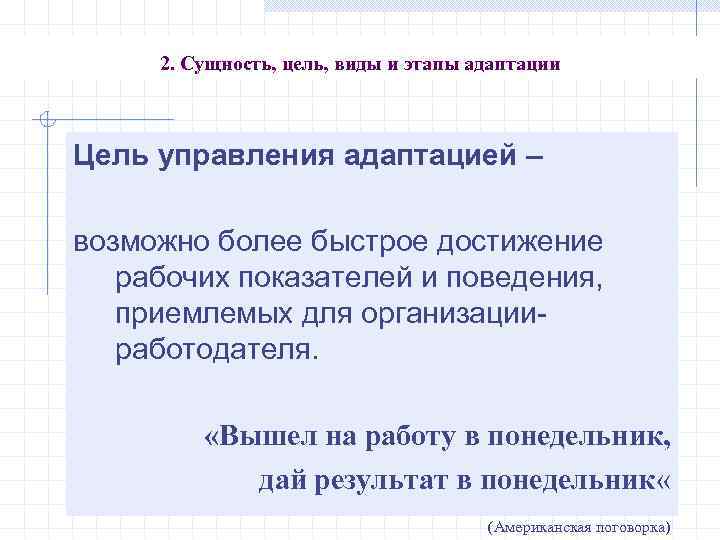 2. Сущность, цель, виды и этапы адаптации

Цель управления адаптацией –

возможно более быстрое достижение рабочих показателей и поведения, приемлемых для организации-работодателя.

«Вышел на работу в понедельник,
дай результат в понедельник«

(Американская поговорка)